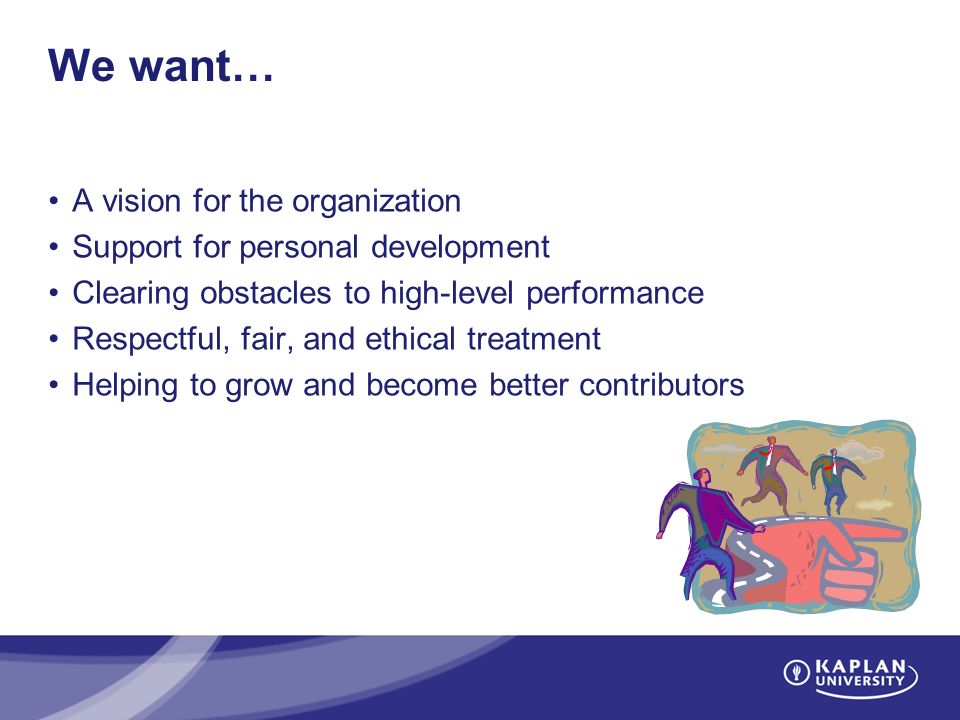 We want…

• A vision for the organization
• Support for personal development
• Clearing obstacles to high-level performance
• Respectful, fair, and ethical treatment
• Helping to grow and become better contributors

KAPLAN UNIVERSITY